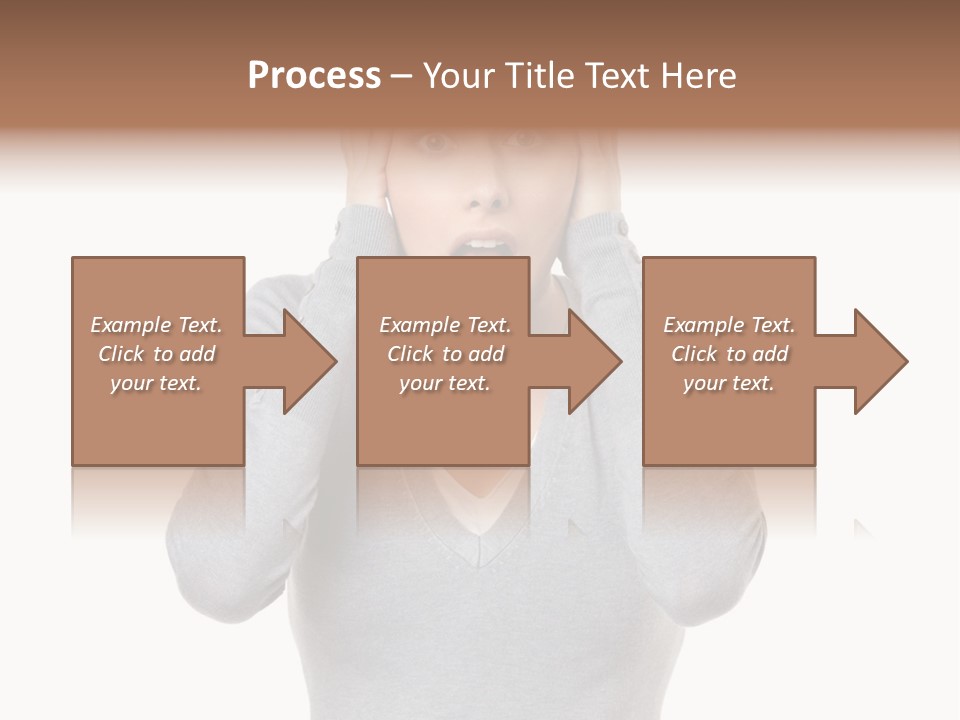 Process – Your Title Text Here

Example Text. Click to add your text.

Example Text. Click to add your text.

Example Text. Click to add your text.